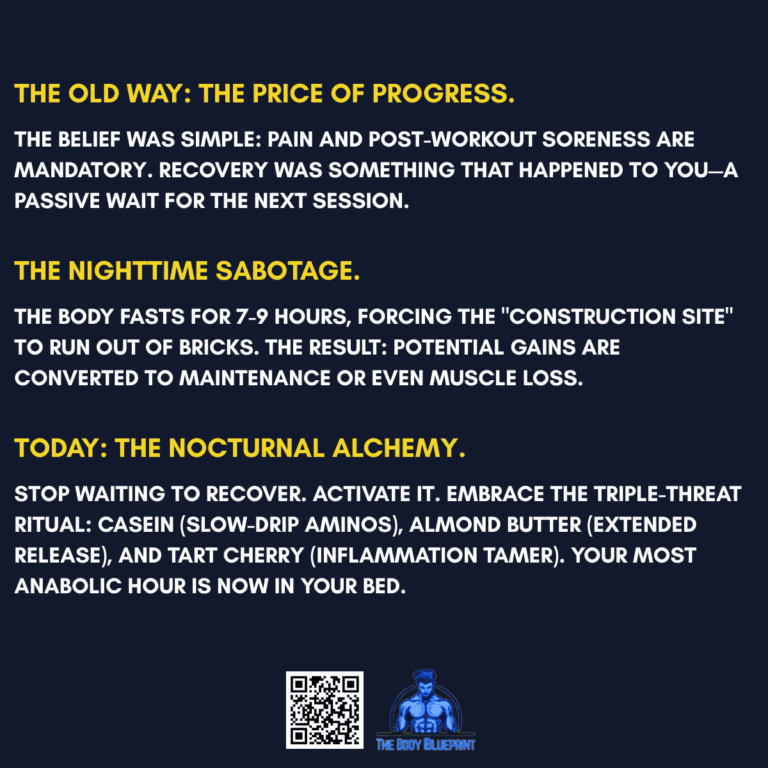 THE OLD WAY: THE PRICE OF PROGRESS.

THE BELIEF WAS SIMPLE: PAIN AND POST-WORKOUT SORENESS ARE MANDATORY. RECOVERY WAS SOMETHING THAT HAPPENED TO YOU—A PASSIVE WAIT FOR THE NEXT SESSION.

THE NIGHTTIME SABOTAGE.

THE BODY FASTS FOR 7-9 HOURS, FORCING THE "CONSTRUCTION SITE" TO RUN OUT OF BRICKS. THE RESULT: POTENTIAL GAINS ARE CONVERTED TO MAINTENANCE OR EVEN MUSCLE LOSS.

TODAY: THE NOCTURNAL ALCHEMY.

STOP WAITING TO RECOVER. ACTIVATE IT. EMBRACE THE TRIPLE-THREAT RITUAL: CASEIN (SLOW-DRIP AMINOS), ALMOND BUTTER (EXTENDED RELEASE), AND TART CHERRY (INFLAMMATION TAMER). YOUR MOST ANABOLIC HOUR IS NOW IN YOUR BED.

THE BODY BLUEPRINT